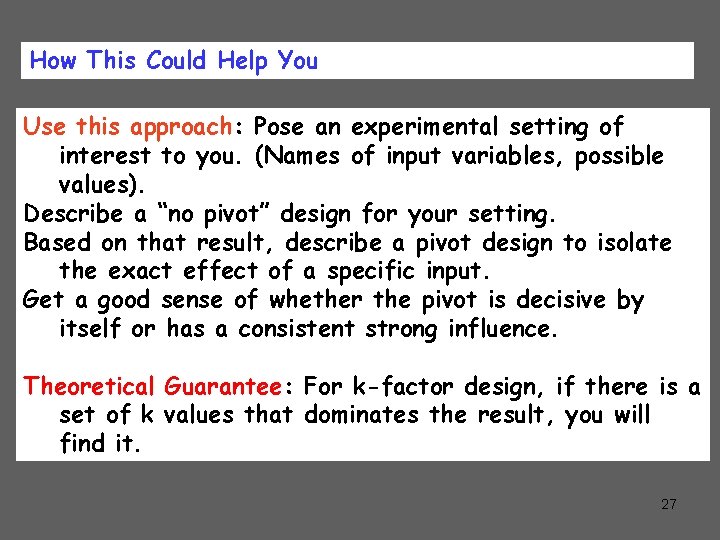 How This Could Help You

Use this approach: Pose an experimental setting of interest to you. (Names of input variables, possible values).
Describe a “no pivot” design for your setting.
Based on that result, describe a pivot design to isolate the exact effect of a specific input.
Get a good sense of whether the pivot is decisive by itself or has a consistent strong influence.

Theoretical Guarantee: For k-factor design, if there is a set of k values that dominates the result, you will find it.

27